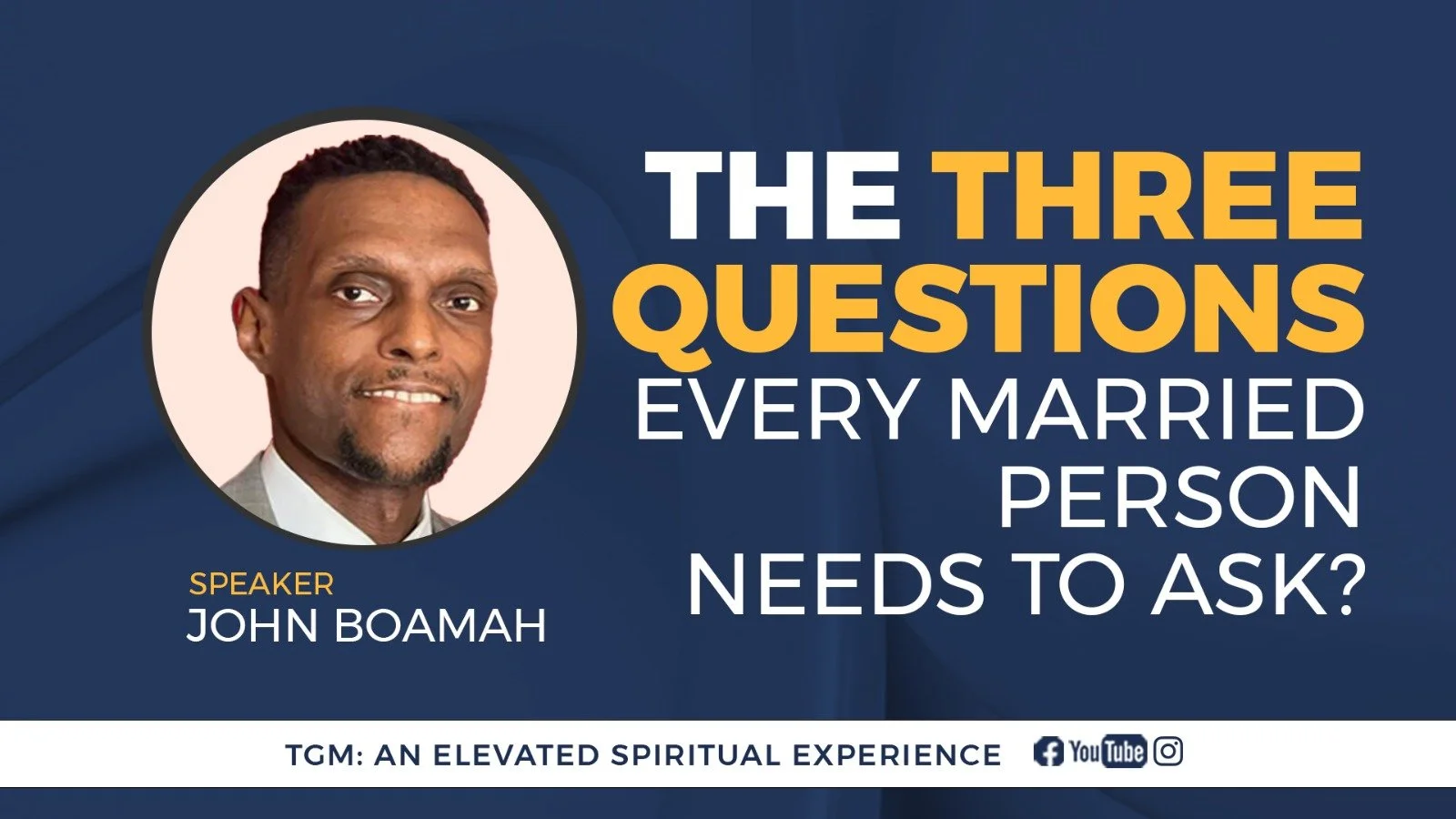 THE THREE QUESTIONS EVERY MARRIED PERSON NEEDS TO ASK?

SPEAKER
JOHN BOAMAH

TGM: AN ELEVATED SPIRITUAL EXPERIENCE

YouTube